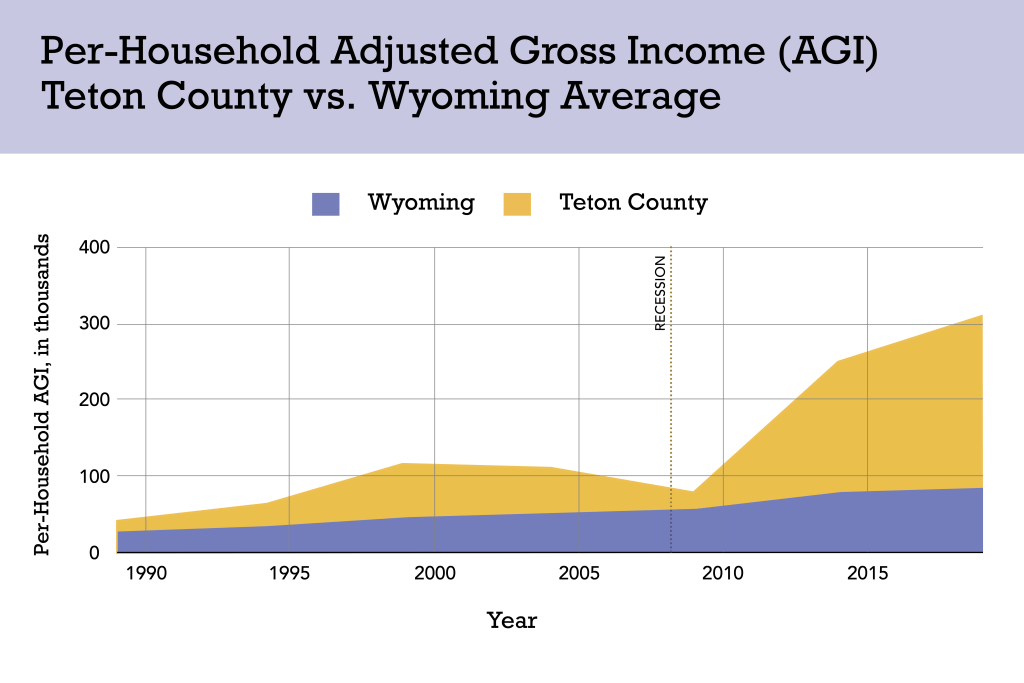 Per-Household Adjusted Gross Income (AGI)
Teton County vs. Wyoming Average

Wyoming
Teton County

Per-Household AGI, in thousands

400
300
200
100
0

RECESSION

1990
1995
2000
2005
2010
2015

Year